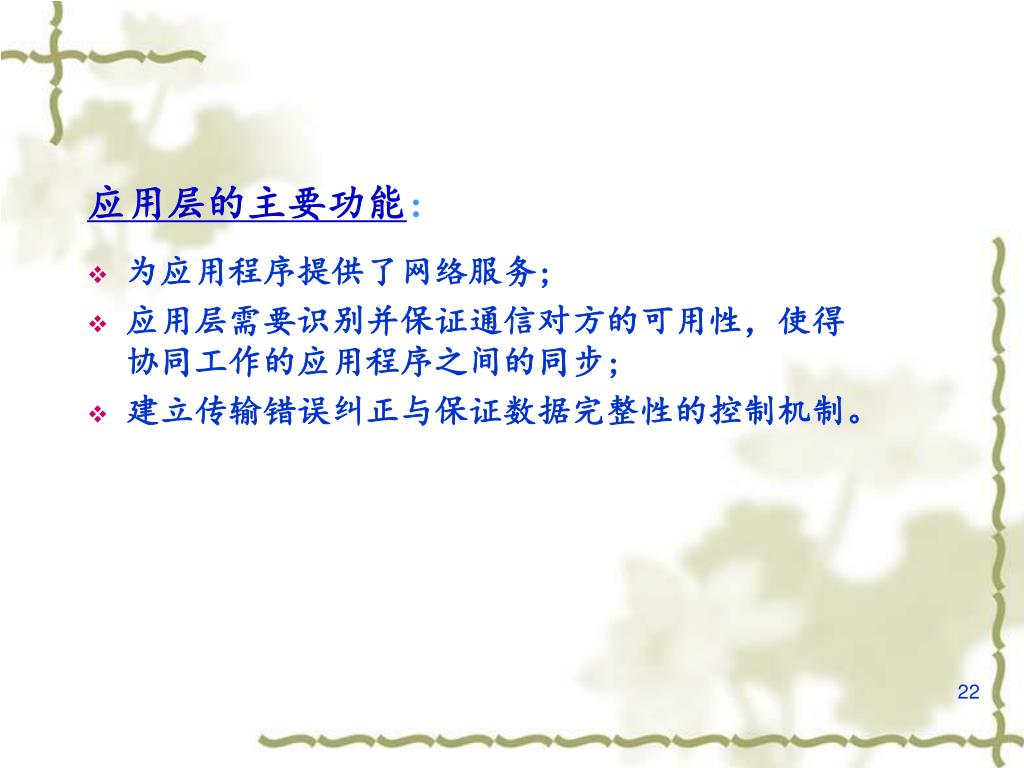 应用层的主要功能：

❖ 为应用程序提供了网络服务；
❖ 应用层需要识别并保证通信对方的可用性，使得协同工作的应用程序之间的同步；
❖ 建立传输错误纠正与保证数据完整性的控制机制。

22